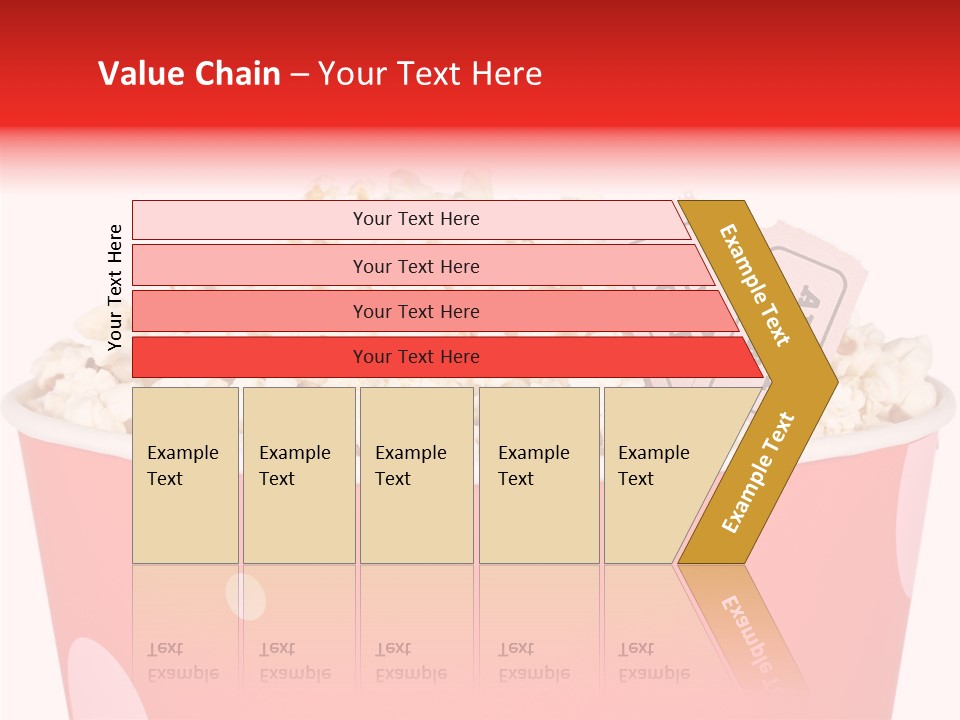 Value Chain – Your Text Here

Your Text Here

Your Text Here

Your Text Here

Your Text Here

Your Text Here

Example Text

Example Text

Example Text

Example Text

Example Text

Example Text

Example Text